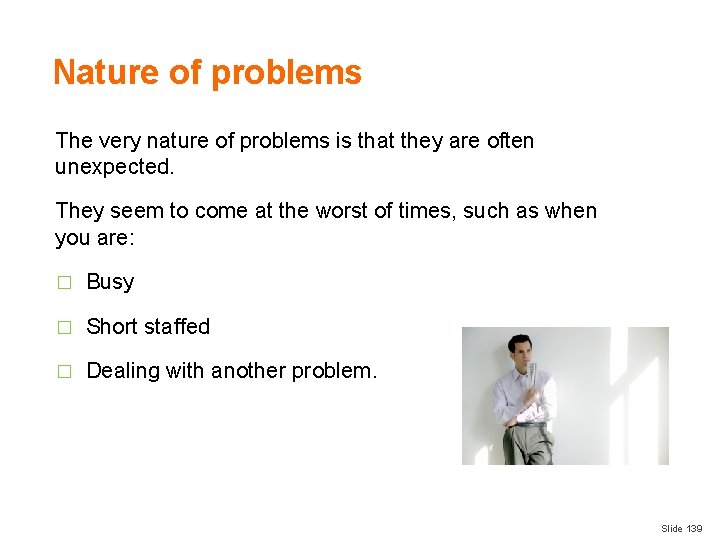 Nature of problems

The very nature of problems is that they are often unexpected.

They seem to come at the worst of times, such as when you are:

□ Busy

□ Short staffed

□ Dealing with another problem.

Slide 139